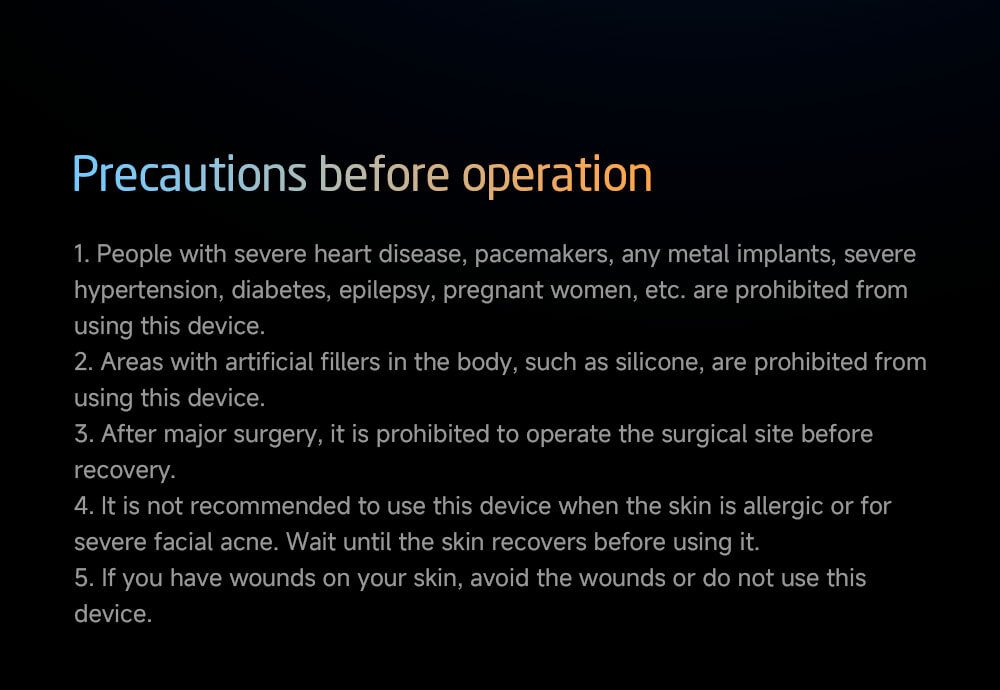 Precautions before operation

1. People with severe heart disease, pacemakers, any metal implants, severe hypertension, diabetes, epilepsy, pregnant women, etc. are prohibited from using this device.
2. Areas with artificial fillers in the body, such as silicone, are prohibited from using this device.
3. After major surgery, it is prohibited to operate the surgical site before recovery.
4. It is not recommended to use this device when the skin is allergic or for severe facial acne. Wait until the skin recovers before using it.
5. If you have wounds on your skin, avoid the wounds or do not use this device.